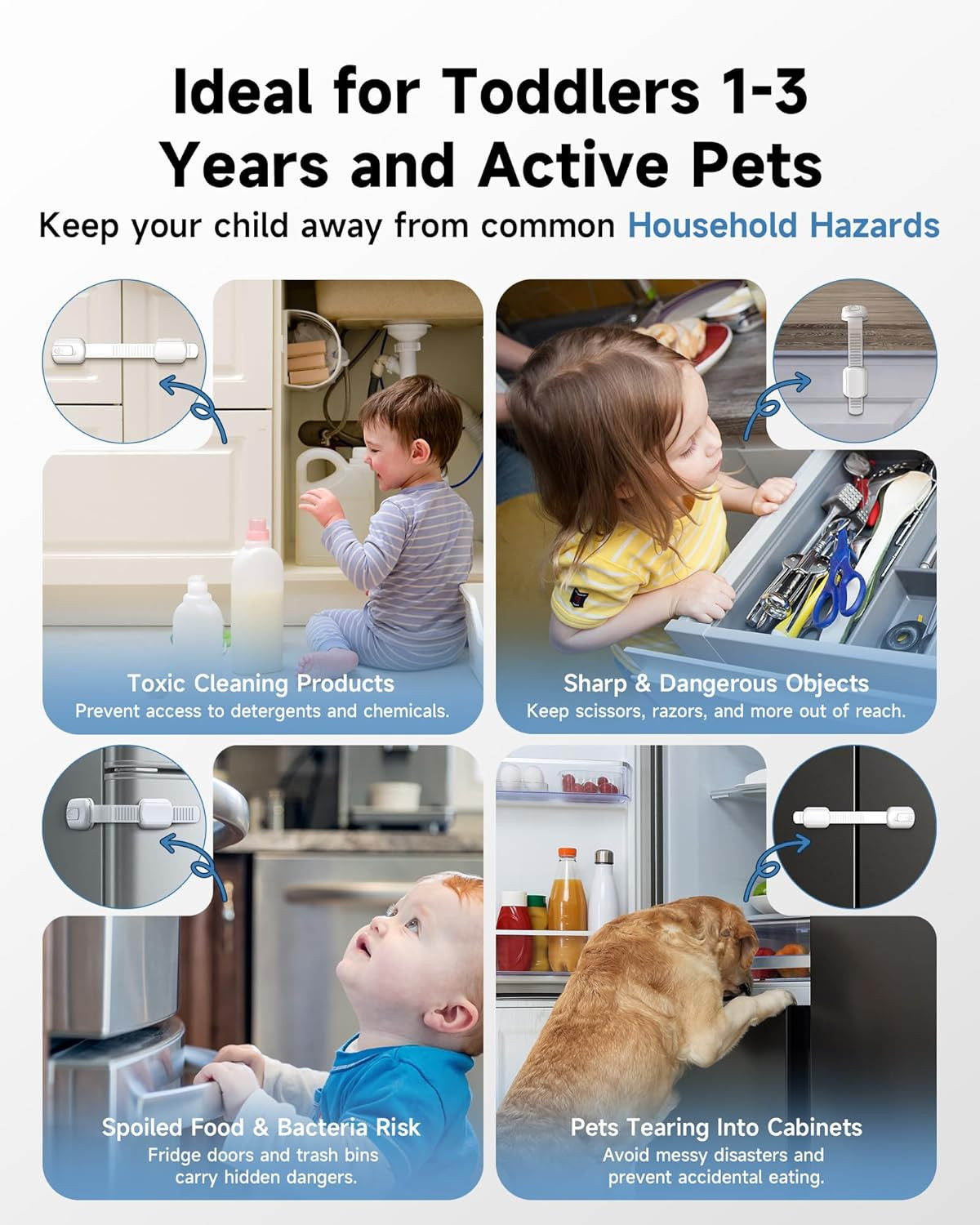 Ideal for Toddlers 1-3 Years and Active Pets

Keep your child away from common Household Hazards

Toxic Cleaning Products
Prevent access to detergents and chemicals.

Sharp & Dangerous Objects
Keep scissors, razors, and more out of reach.

Spoiled Food & Bacteria Risk
Fridge doors and trash bins carry hidden dangers.

Pets Tearing Into Cabinets
Avoid messy disasters and prevent accidental eating.